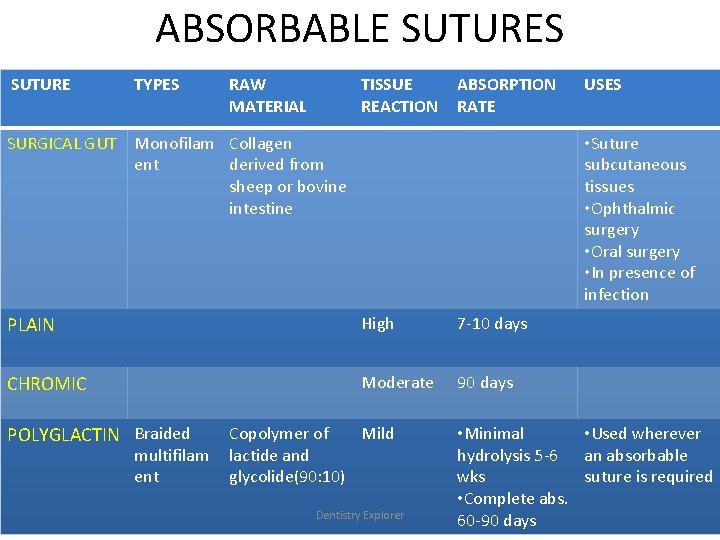 ABSORBABLE SUTURES

| SUTURE | TYPES | RAW MATERIAL | TISSUE REACTION | ABSORPTION RATE | USES |
|---|---|---|---|---|---|
| SURGICAL GUT | Monofilament | Collagen derived from sheep or bovine intestine | | | •Suture subcutaneous tissues •Ophthalmic surgery •Oral surgery •In presence of infection |
| PLAIN | | | High | 7-10 days | |
| CHROMIC | | | Moderate | 90 days | |
| POLYGLACTIN | Braided multifilament | Copolymer of lactide and glycolide(90:10) | Mild | •Minimal hydrolysis 5-6 wks •Complete abs. 60-90 days | •Used wherever an absorbable suture is required |

Dentistry Explorer